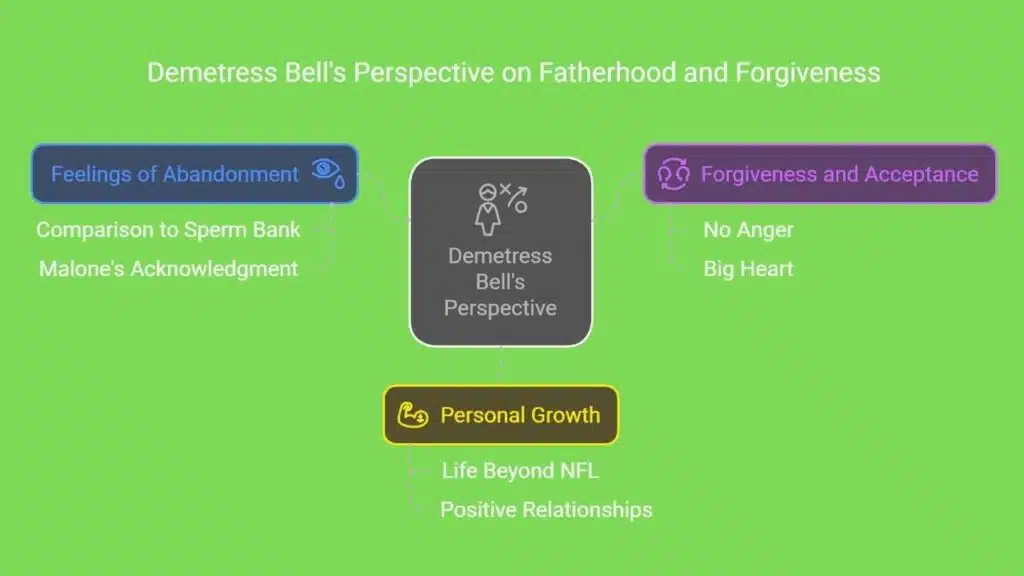 Demetress Bell's Perspective on Fatherhood and Forgiveness

Feelings of Abandonment

Comparison to Sperm Bank

Malone's Acknowledgment

Demetress Bell's Perspective

Forgiveness and Acceptance

No Anger

Big Heart

Personal Growth

Life Beyond NFL

Positive Relationships